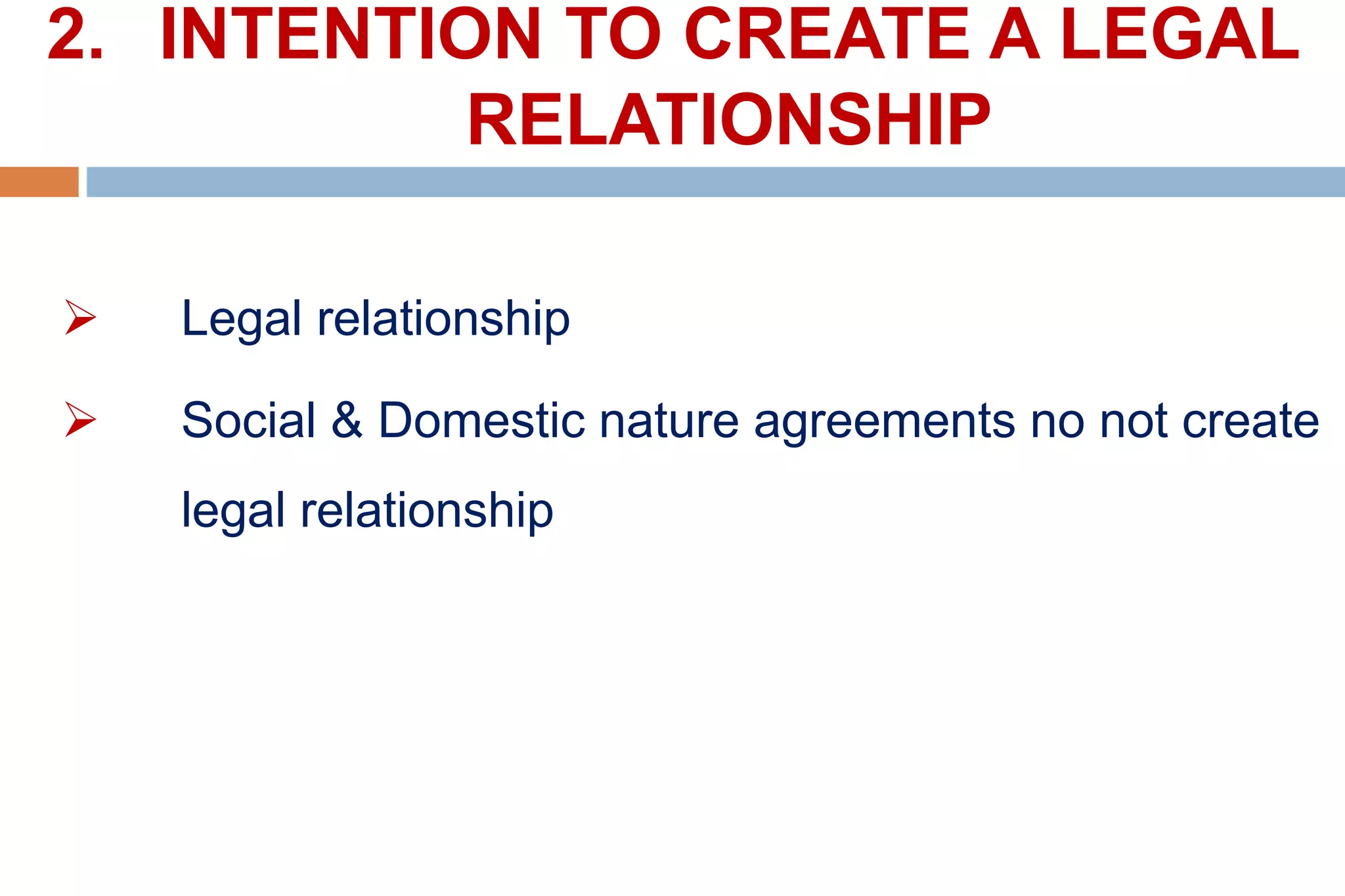 2. INTENTION TO CREATE A LEGAL RELATIONSHIP

➢ Legal relationship

➢ Social & Domestic nature agreements no not create legal relationship